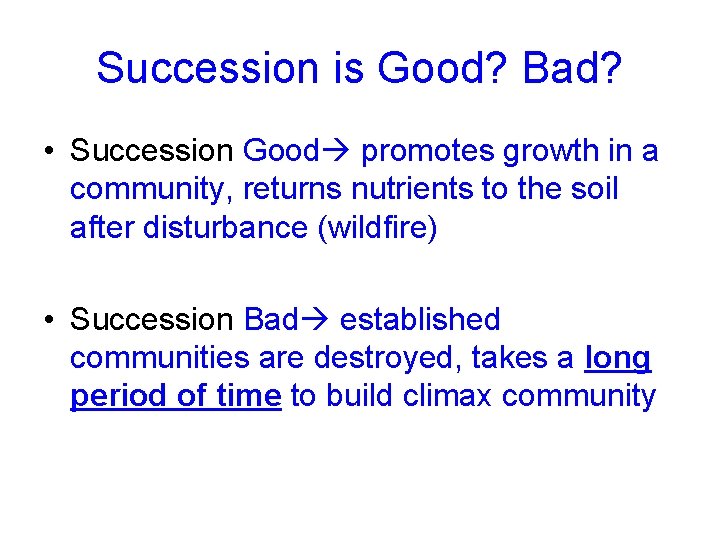 Succession is Good? Bad?

• Succession Good→ promotes growth in a community, returns nutrients to the soil after disturbance (wildfire)

• Succession Bad→ established communities are destroyed, takes a long period of time to build climax community